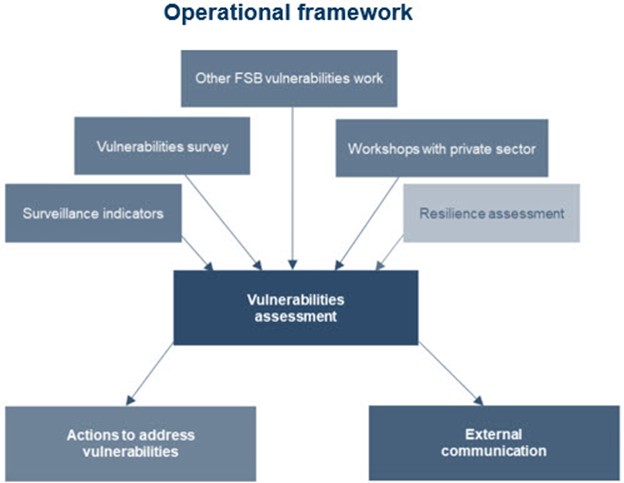 Operational framework

Other FSB vulnerabilities work

Vulnerabilities survey

Workshops with private sector

Surveillance indicators

Resilience assessment

Vulnerabilities assessment

Actions to address vulnerabilities

External communication